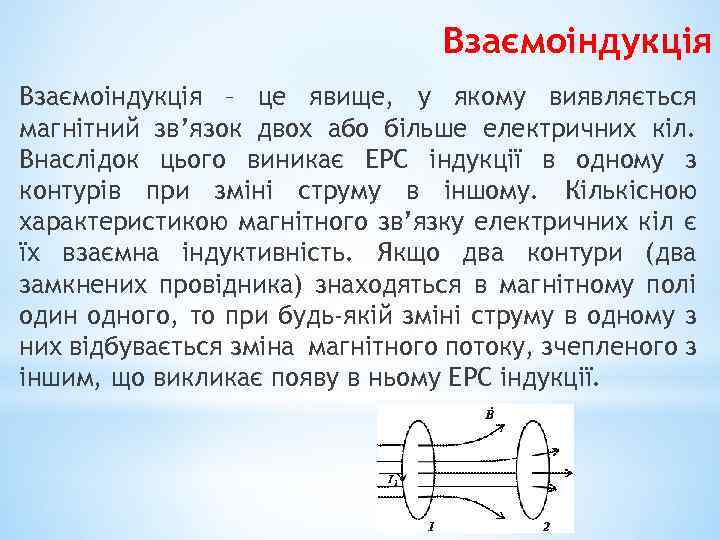 Взаємоіндукція

Взаємоіндукція – це явище, у якому виявляється магнітний зв'язок двох або більше електричних кіл. Внаслідок цього виникає ЕРС індукції в одному з контурів при зміні струму в іншому. Кількісною характеристикою магнітного зв'язку електричних кіл є їх взаємна індуктивність. Якщо два контури (два замкнених провідника) знаходяться в магнітному полі один одного, то при будь-якій зміні струму в одному з них відбувається зміна магнітного потоку, зчепленого з іншим, що викликає появу в ньому ЕРС індукції.

$\vec{B}$

$I_1$

1

2